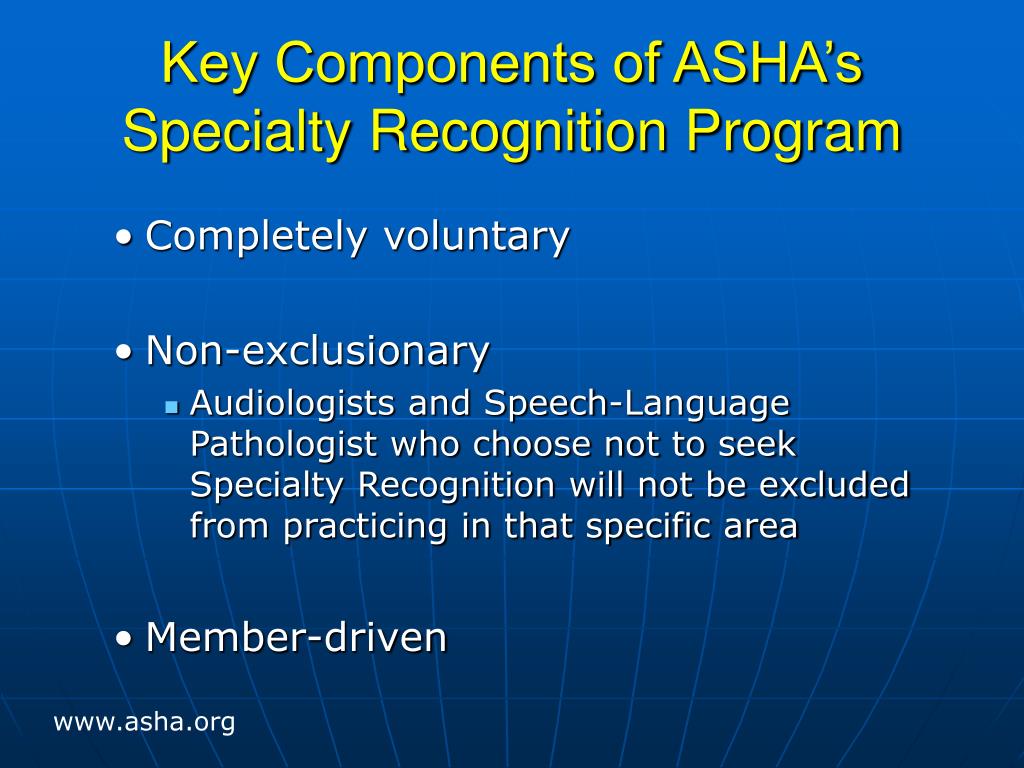 Key Components of ASHA's Specialty Recognition Program

• Completely voluntary

• Non-exclusionary
  ▪ Audiologists and Speech-Language Pathologist who choose not to seek Specialty Recognition will not be excluded from practicing in that specific area

• Member-driven

www.asha.org